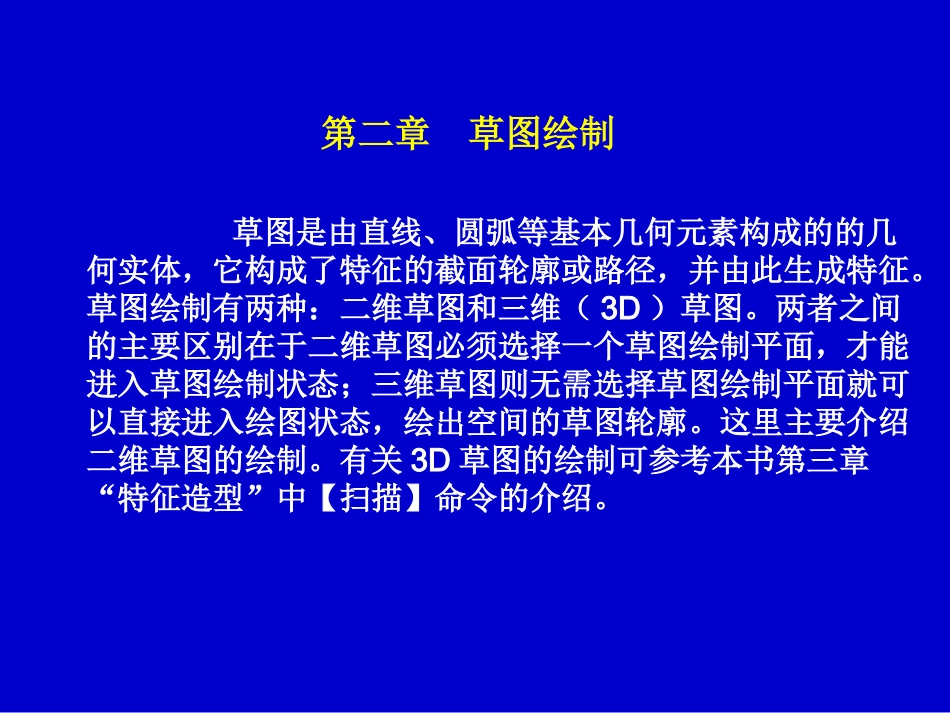 第二章　草图绘制

草图是由直线、圆弧等基本几何元素构成的的几何实体，它构成了特征的截面轮廓或路径，并由此生成特征。草图绘制有两种：二维草图和三维（ 3D ）草图。两者之间的主要区别在于二维草图必须选择一个草图绘制平面，才能进入草图绘制状态；三维草图则无需选择草图绘制平面就可以直接进入绘图状态，绘出空间的草图轮廓。这里主要介绍二维草图的绘制。有关 3D 草图的绘制可参考本书第三章“特征造型”中【扫描】命令的介绍。